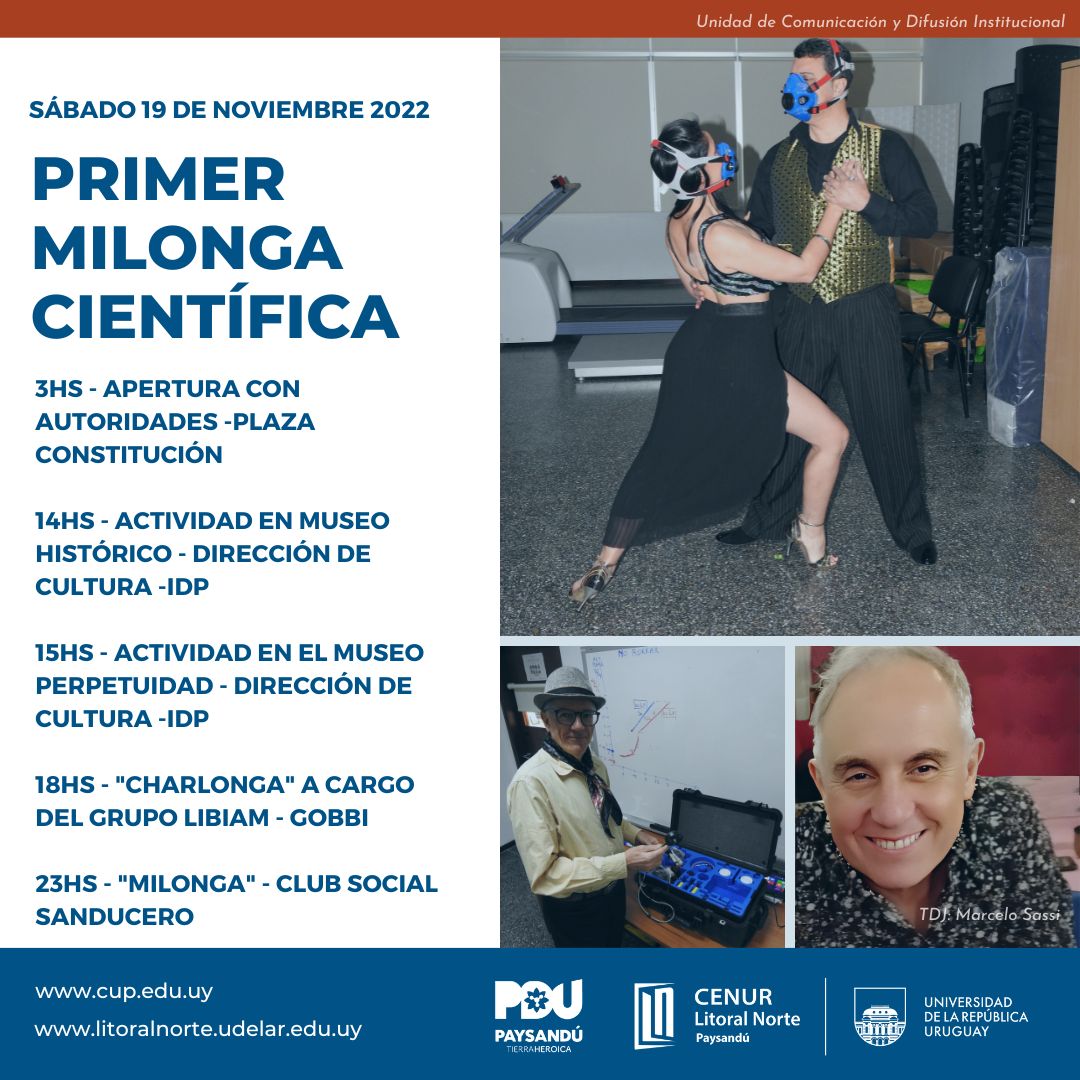 Unidad de Comunicación y Difusión Institucional

SÁBADO 19 DE NOVIEMBRE 2022

PRIMER MILONGA CIENTÍFICA

3HS - APERTURA CON AUTORIDADES -PLAZA CONSTITUCIÓN

14HS - ACTIVIDAD EN MUSEO HISTÓRICO - DIRECCIÓN DE CULTURA -IDP

15HS - ACTIVIDAD EN EL MUSEO PERPETUIDAD - DIRECCIÓN DE CULTURA -IDP

18HS - "CHARLONGA" A CARGO DEL GRUPO LIBIAM - GOBBI

23HS - "MILONGA" - CLUB SOCIAL SANDUCERO

TDJ: Marcelo Sassi

www.cup.edu.uy
www.litoralnorte.udelar.edu.uy

PDU PAYSANDÚ TIERRAHEROICA

CENUR Litoral Norte Paysandú

UNIVERSIDAD DE LA REPÚBLICA URUGUAY